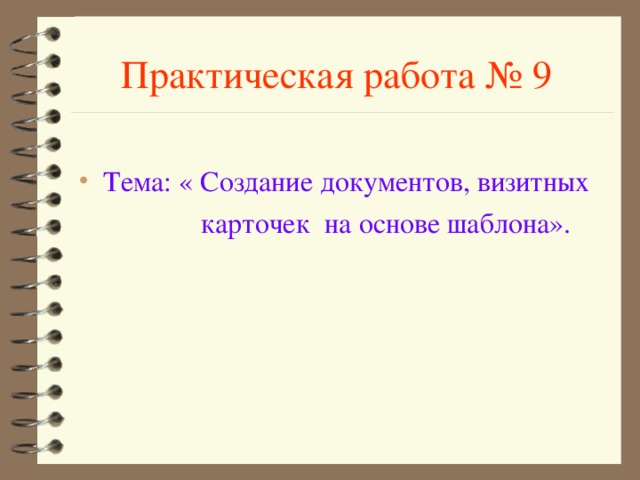 Практическая работа № 9

• Тема: « Создание документов, визитных карточек на основе шаблона».